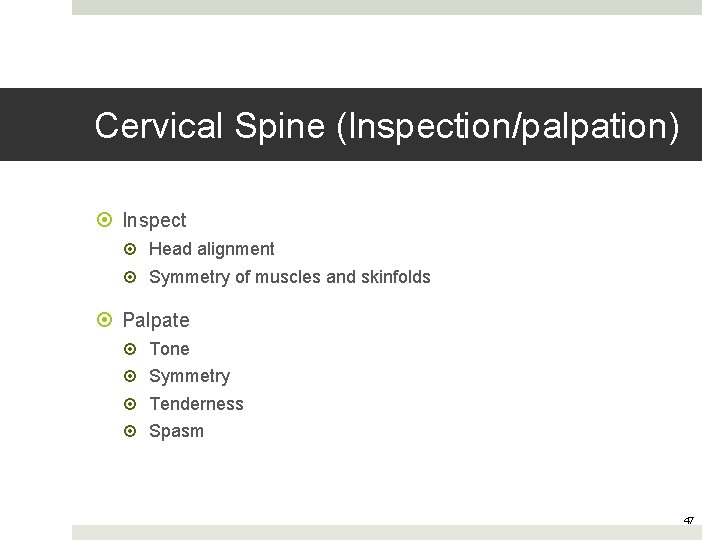 Cervical Spine (Inspection/palpation)

Inspect
Head alignment
Symmetry of muscles and skinfolds

Palpate
Tone
Symmetry
Tenderness
Spasm

47